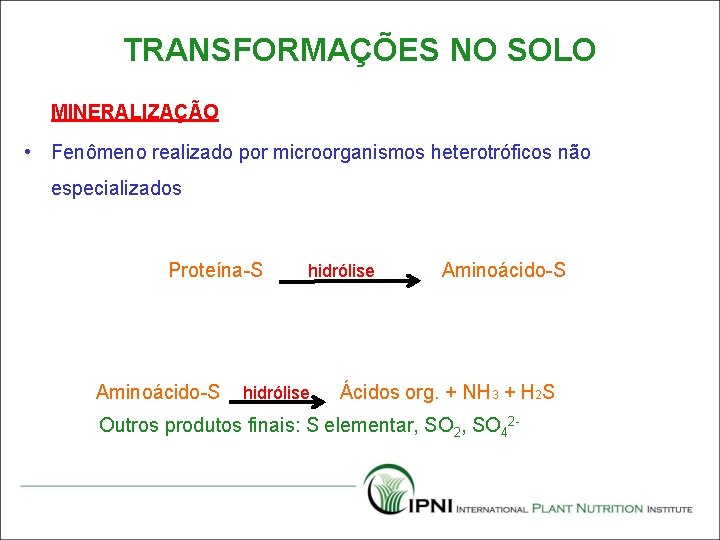 TRANSFORMAÇÕES NO SOLO

MINERALIZAÇÃO

• Fenômeno realizado por microorganismos heterotróficos não especializados

Proteína-S $\xrightarrow{\text{hidrólise}}$ Aminoácido-S

Aminoácido-S $\xrightarrow{\text{hidrólise}}$ Ácidos org. + $NH_3$ + $H_2S$

Outros produtos finais: S elementar, $SO_2$, $SO_4^{2-}$

IPNI INTERNATIONAL PLANT NUTRITION INSTITUTE